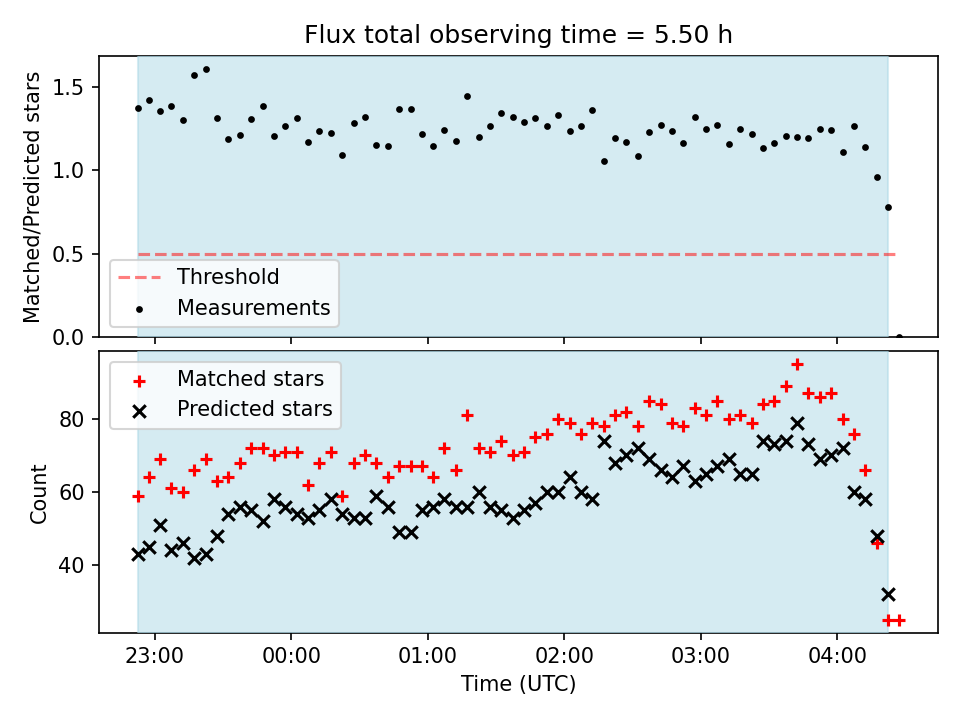 Flux total observing time = 5.50 h

Matched/Predicted stars

1.5
1.0
0.5
0.0

Threshold
Measurements

Matched stars
Predicted stars

Count

80
60
40

23:00
00:00
01:00
02:00
03:00
04:00

Time (UTC)